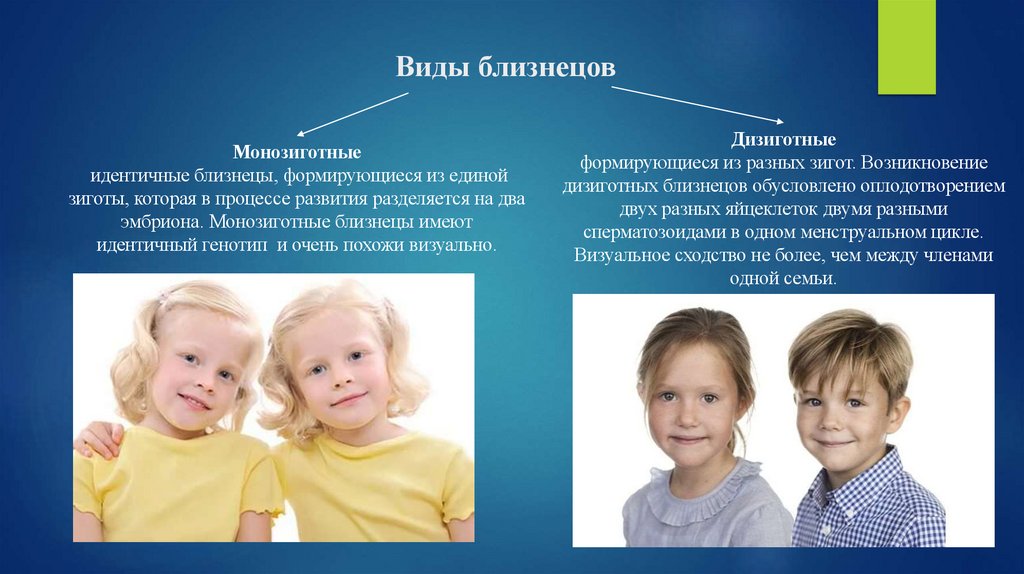 Виды близнецов

Монозиготные
идентичные близнецы, формирующиеся из единой зиготы, которая в процессе развития разделяется на два эмбриона. Монозиготные близнецы имеют идентичный генотип и очень похожи визуально.

Дизиготные
формирующиеся из разных зигот. Возникновение дизиготных близнецов обусловлено оплодотворением двух разных яйцеклеток двумя разными сперматозоидами в одном менструальном цикле. Визуальное сходство не более, чем между членами одной семьи.